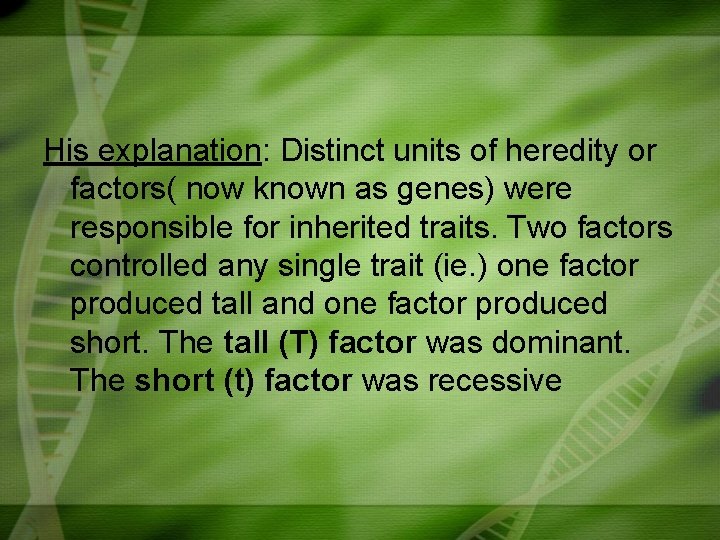 His explanation: Distinct units of heredity or factors( now known as genes) were responsible for inherited traits. Two factors controlled any single trait (ie.) one factor produced tall and one factor produced short. The tall (T) factor was dominant. The short (t) factor was recessive